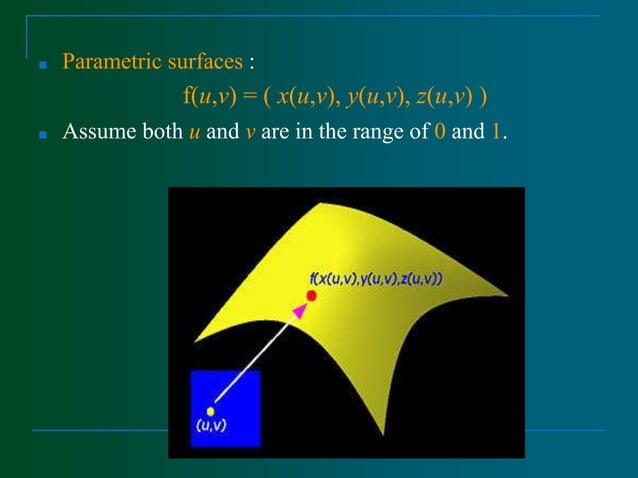 Parametric surfaces :

$f(u,v) = ( x(u,v), y(u,v), z(u,v) )$

Assume both $u$ and $v$ are in the range of 0 and 1.

f(x(u,v),y(u,v),z(u,v))

(u,v)